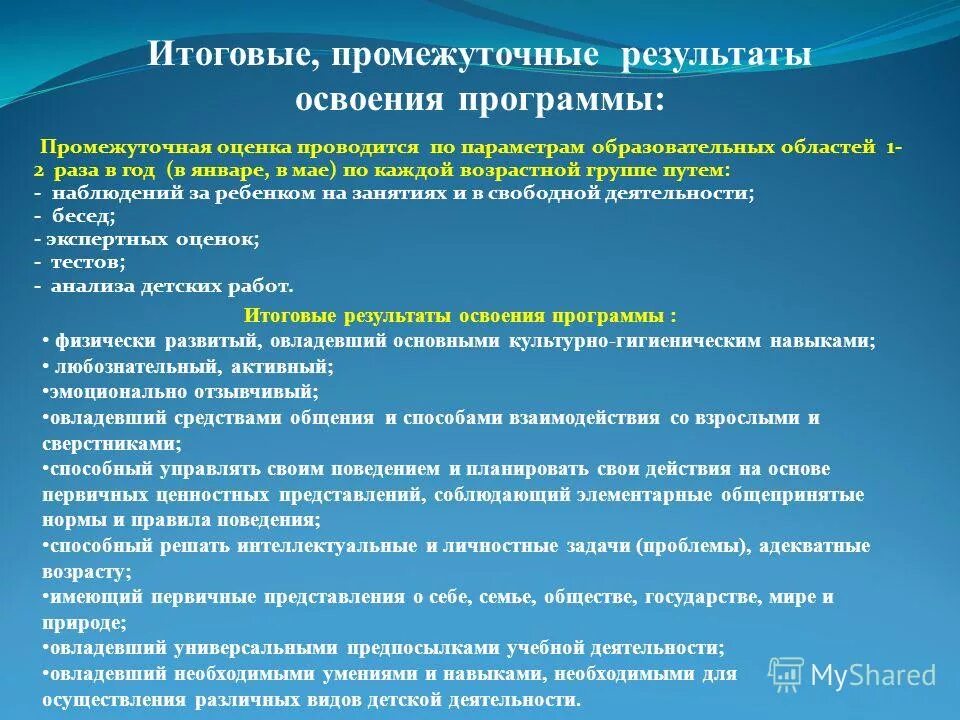 Итоговые, промежуточные результаты освоения программы:

Промежуточная оценка проводится по параметрам образовательных областей 1-2 раза в год (в январе, в мае) по каждой возрастной группе путем:
- наблюдений за ребенком на занятиях и в свободной деятельности;
- бесед;
- экспертных оценок;
- тестов;
- анализа детских работ.

Итоговые результаты освоения программы :
• физически развитый, овладевший основными культурно-гигиеническим навыками;
• любознательный, активный;
•эмоционально отзывчивый;
•овладевший средствами общения и способами взаимодействия со взрослыми и сверстниками;
•способный управлять своим поведением и планировать свои действия на основе первичных ценностных представлений, соблюдающий элементарные общепринятые нормы и правила поведения;
•способный решать интеллектуальные и личностные задачи (проблемы), адекватные возрасту;
•имеющий первичные представления о себе, семье, обществе, государстве, мире и природе;
•овладевший универсальными предпосылками учебной деятельности;
•овладевший необходимыми умениями и навыками, необходимыми для осуществления различных видов детской деятельности.

MyShared